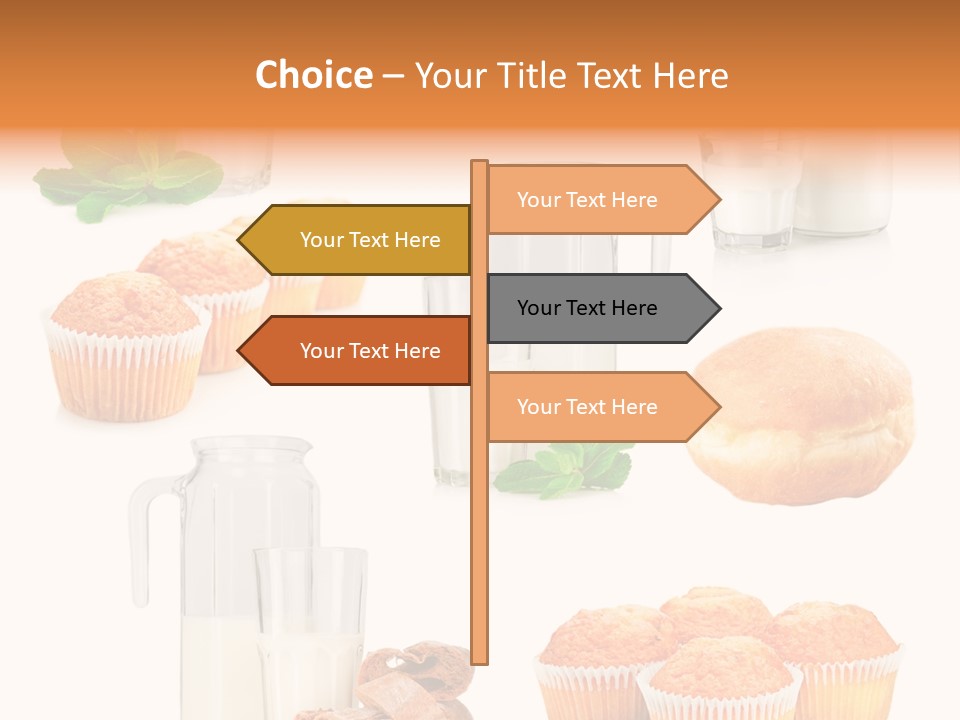 Choice – Your Title Text Here

Your Text Here

Your Text Here

Your Text Here

Your Text Here

Your Text Here